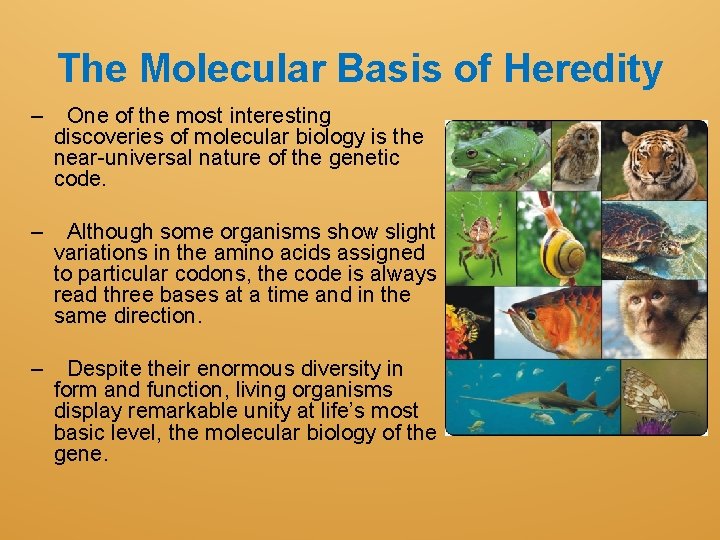 The Molecular Basis of Heredity

– One of the most interesting discoveries of molecular biology is the near-universal nature of the genetic code.

– Although some organisms show slight variations in the amino acids assigned to particular codons, the code is always read three bases at a time and in the same direction.

– Despite their enormous diversity in form and function, living organisms display remarkable unity at life's most basic level, the molecular biology of the gene.